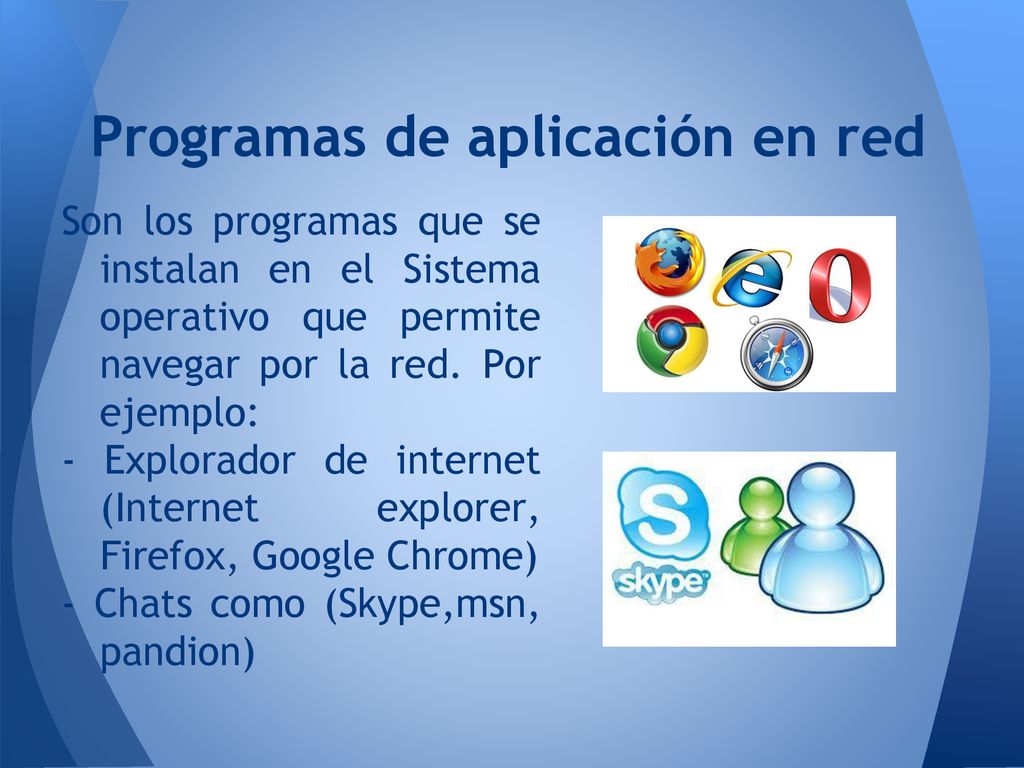 Programas de aplicación en red

Son los programas que se instalan en el Sistema operativo que permite navegar por la red. Por ejemplo:
- Explorador de internet (Internet explorer, Firefox, Google Chrome)
- Chats como (Skype,msn, pandion)

skype